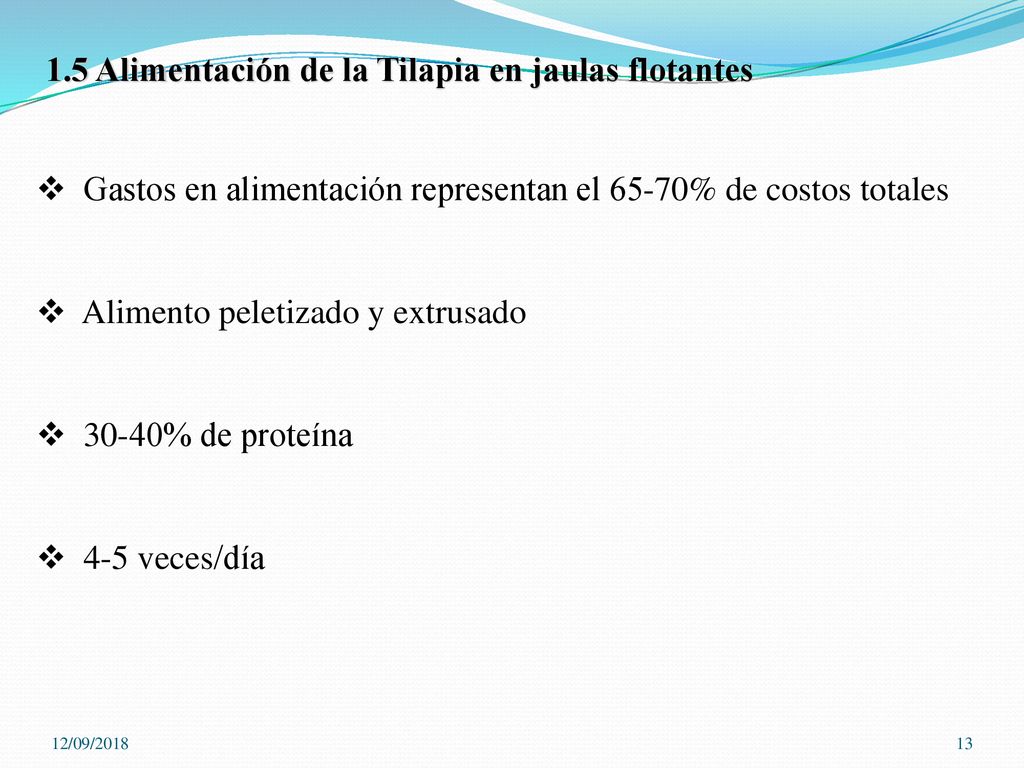 1.5 Alimentación de la Tilapia en jaulas flotantes

❖ Gastos en alimentación representan el 65-70% de costos totales

❖ Alimento peletizado y extrusado

❖ 30-40% de proteína

❖ 4-5 veces/día

12/09/2018

13